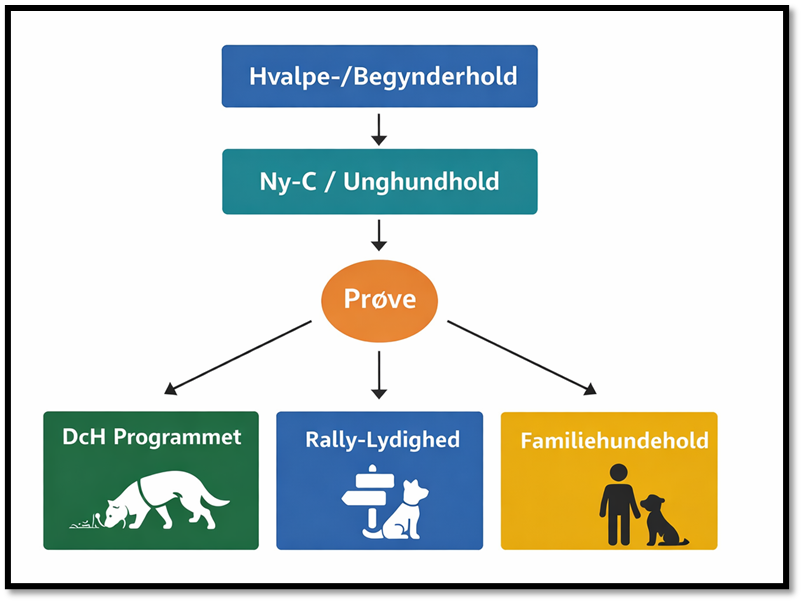 Hvalpe-/Begynderhold

Ny-C / Unghundhold

Prøve

DcH Programmet

Rally-Lydighed

Familiehundehold